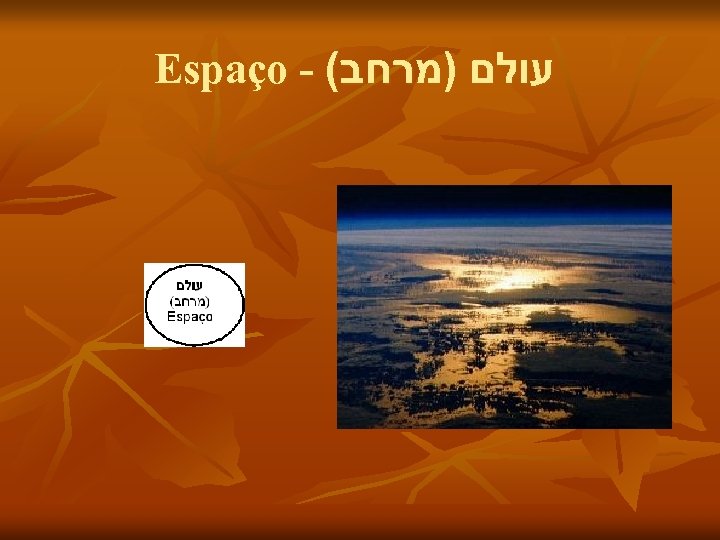 Espaço - עולם (מרחב)

עולם
(מרחב)
Espaço